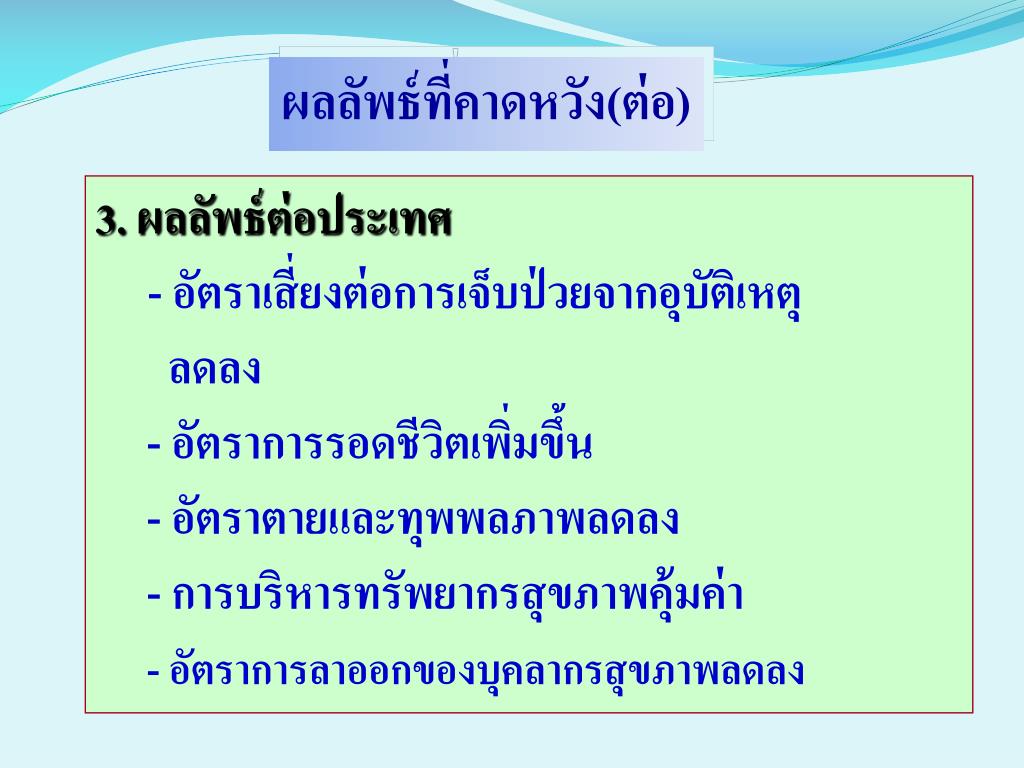 ผลลัพธ์ที่คาดหวัง(ต่อ)

3. ผลลัพธ์ต่อประเทศ

- อัตราเสี่ยงต่อการเจ็บป่วยจากอุบัติเหตุลดลง

- อัตราการรอดชีวิตเพิ่มขึ้น

- อัตราตายและทุพพลภาพลดลง

- การบริหารทรัพยากรสุขภาพคุ้มค่า

- อัตราการลาออกของบุคลากรสุขภาพลดลง